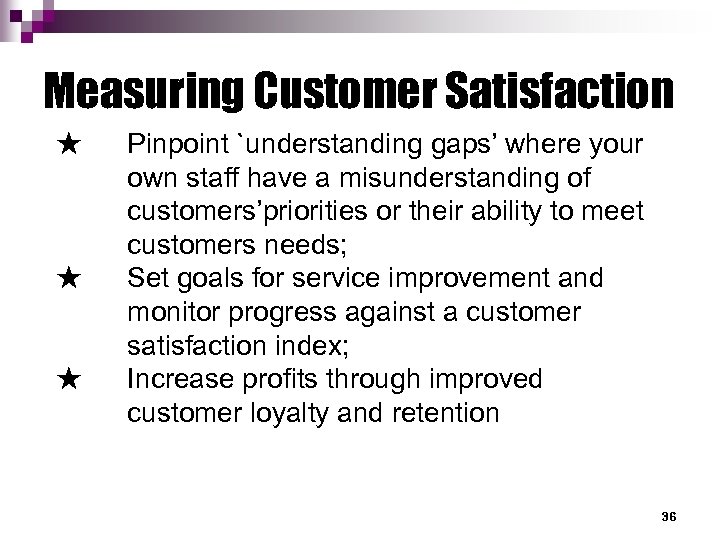 Measuring Customer Satisfaction

★ Pinpoint `understanding gaps’ where your own staff have a misunderstanding of customers’priorities or their ability to meet customers needs;

★ Set goals for service improvement and monitor progress against a customer satisfaction index;

★ Increase profits through improved customer loyalty and retention

36